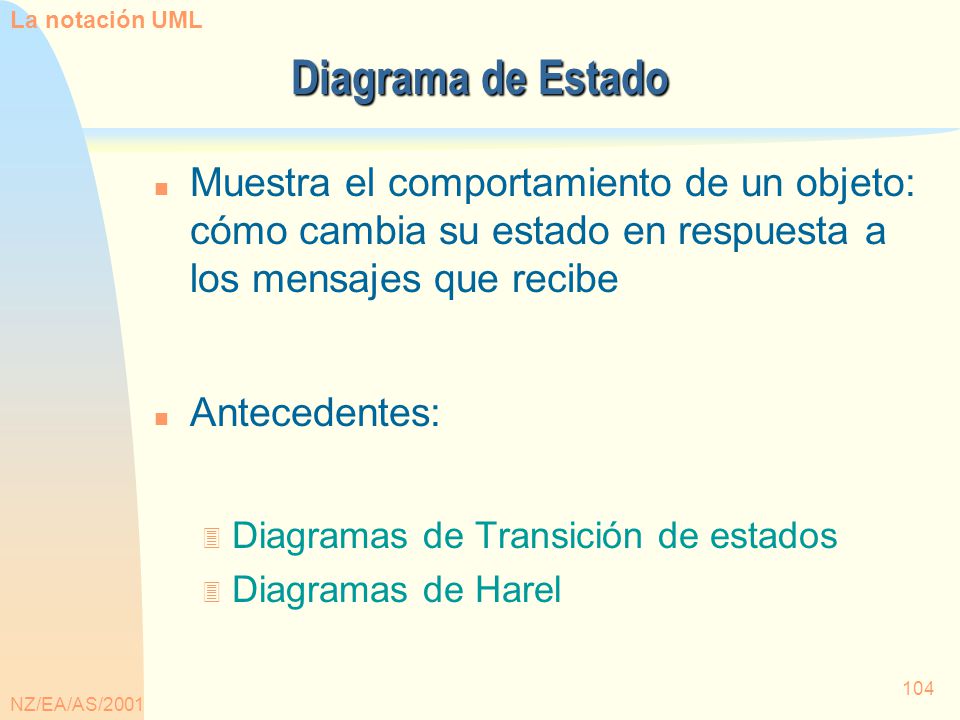 La notación UML

Diagrama de Estado

Muestra el comportamiento de un objeto: cómo cambia su estado en respuesta a los mensajes que recibe

Antecedentes:

Diagramas de Transición de estados
Diagramas de Harel

NZ/EA/AS/2001

104